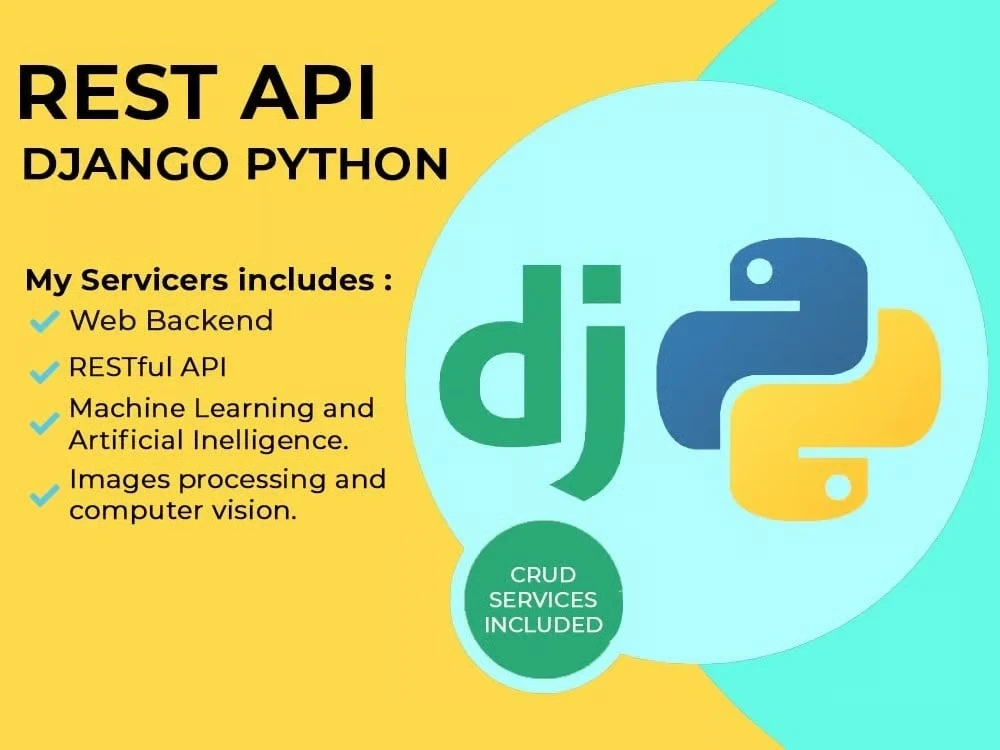 REST API
DJANGO PYTHON

My Servicers includes :
Web Backend
RESTful API
Machine Learning and Artificial Inelligence.
Images processing and computer vision.

dj

CRUD SERVICES INCLUDED